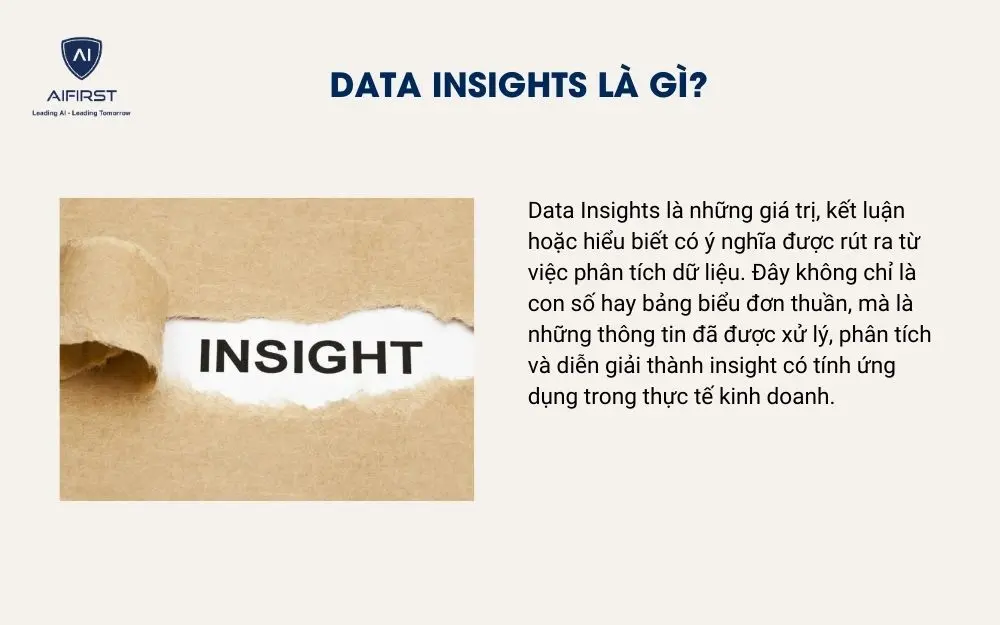 AI
AIFIRST
Leading AI - Leading Tomorrow

DATA INSIGHTS LÀ GÌ?

INSIGHT

Data Insights là những giá trị, kết luận hoặc hiểu biết có ý nghĩa được rút ra từ việc phân tích dữ liệu. Đây không chỉ là con số hay bảng biểu đơn thuần, mà là những thông tin đã được xử lý, phân tích và diễn giải thành insight có tính ứng dụng trong thực tế kinh doanh.